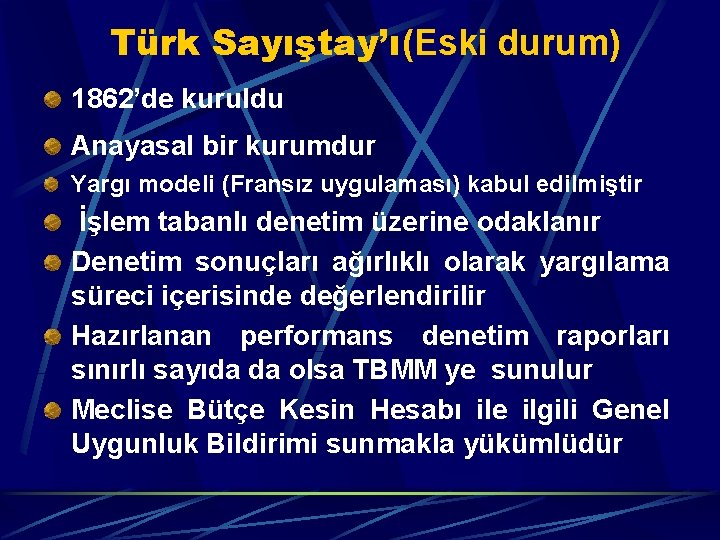 Türk Sayıştay'ı(Eski durum)

1862'de kuruldu

Anayasal bir kurumdur

Yargı modeli (Fransız uygulaması) kabul edilmiştir

İşlem tabanlı denetim üzerine odaklanır

Denetim sonuçları ağırlıklı olarak yargılama süreci içerisinde değerlendirilir

Hazırlanan performans denetim raporları sınırlı sayıda da olsa TBMM ye sunulur

Meclise Bütçe Kesin Hesabı ile ilgili Genel Uygunluk Bildirimi sunmakla yükümlüdür